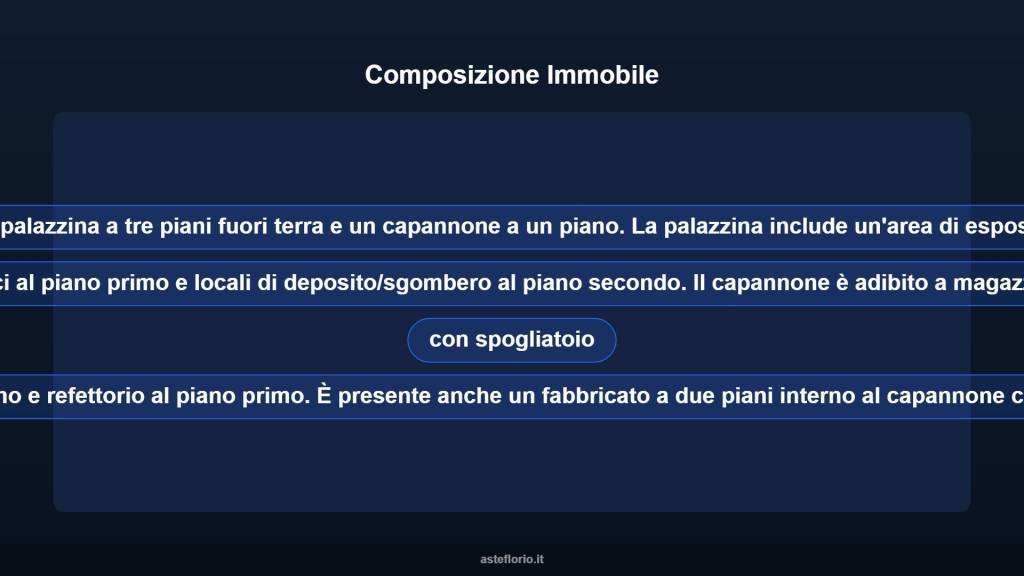 Composizione Immobile

palazzina a tre piani fuori terra e un capannone a un piano. La palazzina include un'area di espos

ci al piano primo e locali di deposito/sgombero al piano secondo. Il capannone è adibito a magaz

con spogliatoio

no e refettorio al piano primo. È presente anche un fabbricato a due piani interno al capannone c

asteflorio.it